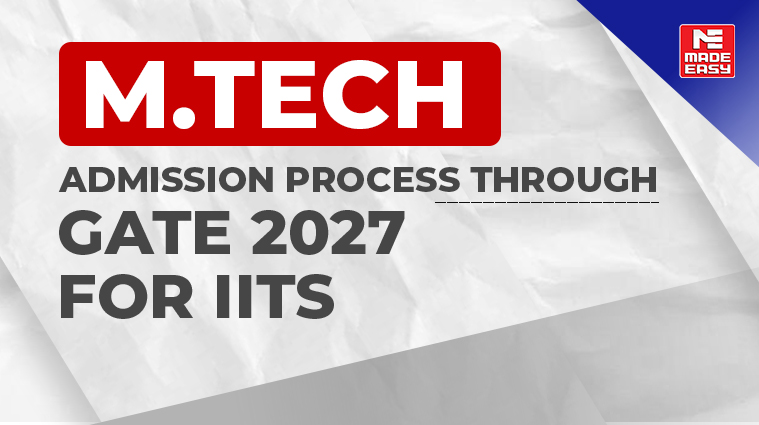 M.TECH

ADMISSION PROCESS THROUGH

GATE 2027
FOR IITS

ME
MADE
EASY